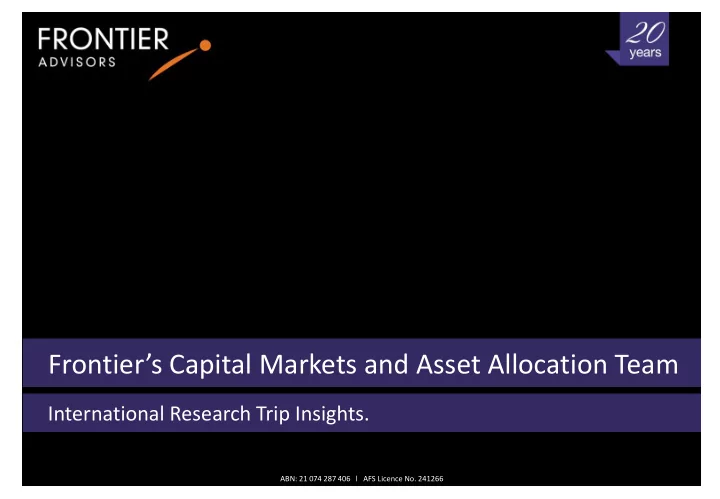 FRONTIER
ADVISORS

20
years

Frontier's Capital Markets and Asset Allocation Team

International Research Trip Insights.

ABN: 21 074 287 406 | AFS Licence No. 241266